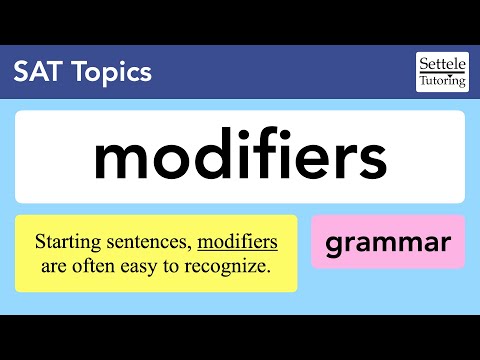 SAT Topics

Settele Tutoring

modifiers

Starting sentences, modifiers are often easy to recognize.

grammar